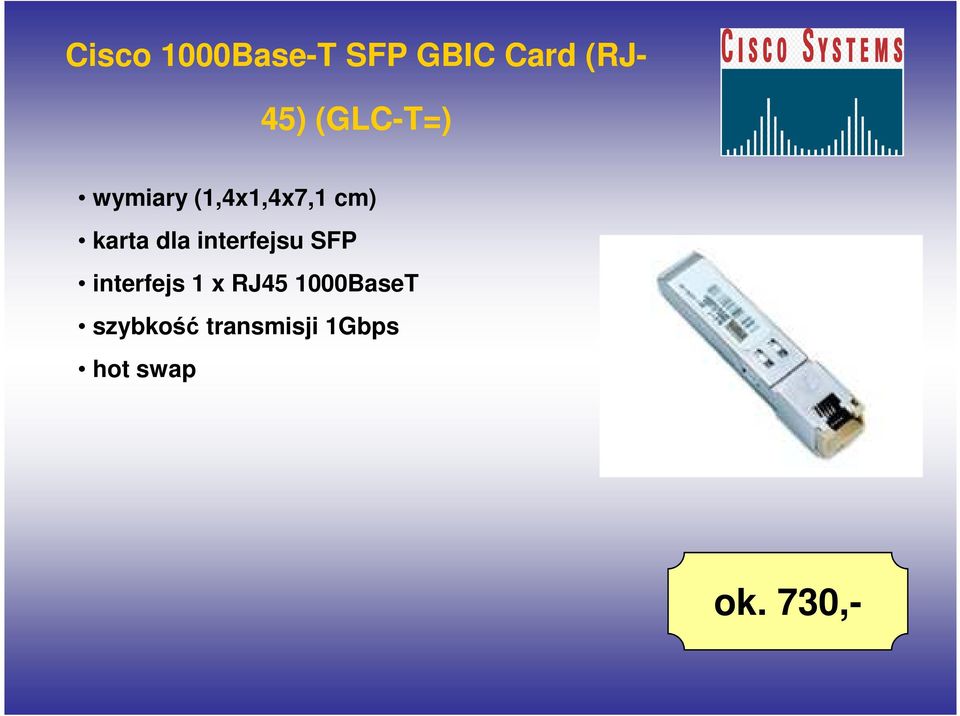 Cisco 1000Base-T SFP GBIC Card (RJ-45) (GLC-T=)

CISCO SYSTEMS

• wymiary (1,4x1,4x7,1 cm)
• karta dla interfejsu SFP
• interfejs 1 x RJ45 1000BaseT
• szybkość transmisji 1Gbps
• hot swap

ok. 730,-